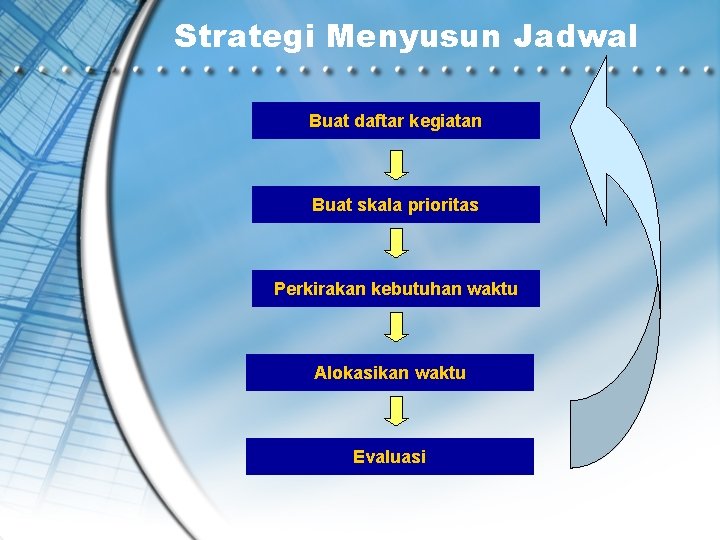 Strategi Menyusun Jadwal

Buat daftar kegiatan

Buat skala prioritas

Perkirakan kebutuhan waktu

Alokasikan waktu

Evaluasi